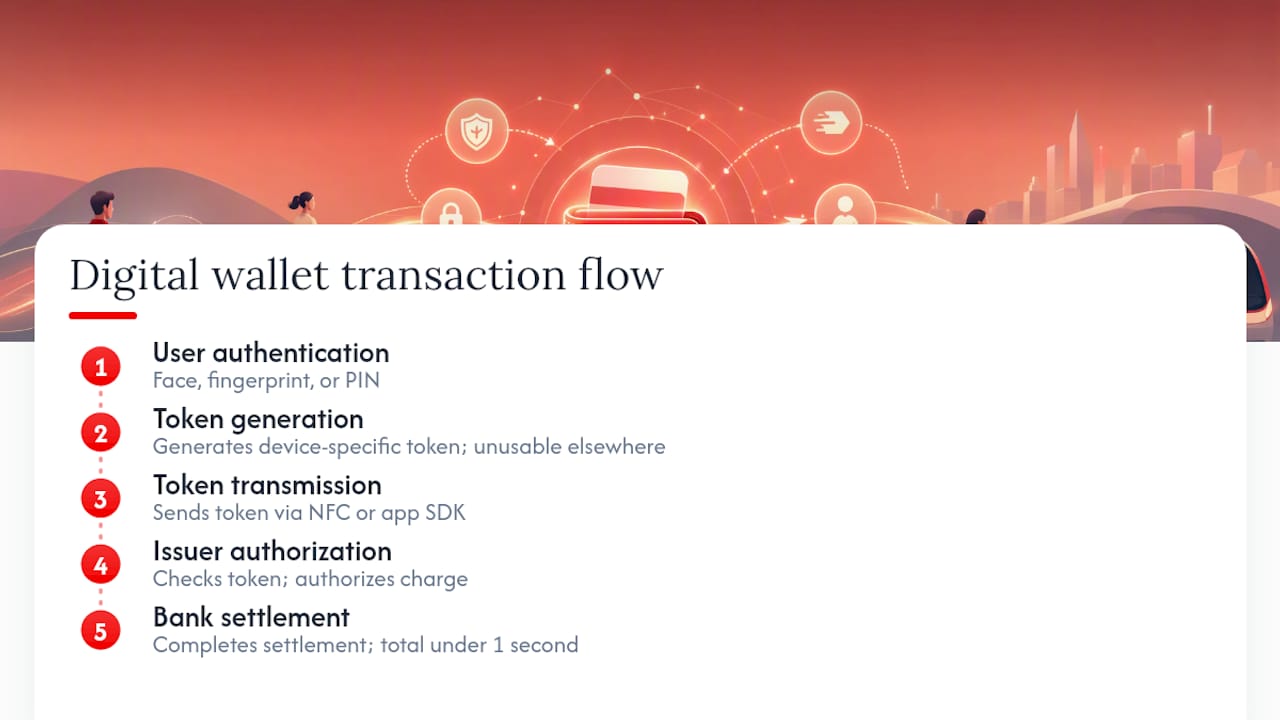 Digital wallet transaction flow

1 User authentication
Face, fingerprint, or PIN

2 Token generation
Generates device-specific token; unusable elsewhere

3 Token transmission
Sends token via NFC or app SDK

4 Issuer authorization
Checks token; authorizes charge

5 Bank settlement
Completes settlement; total under 1 second